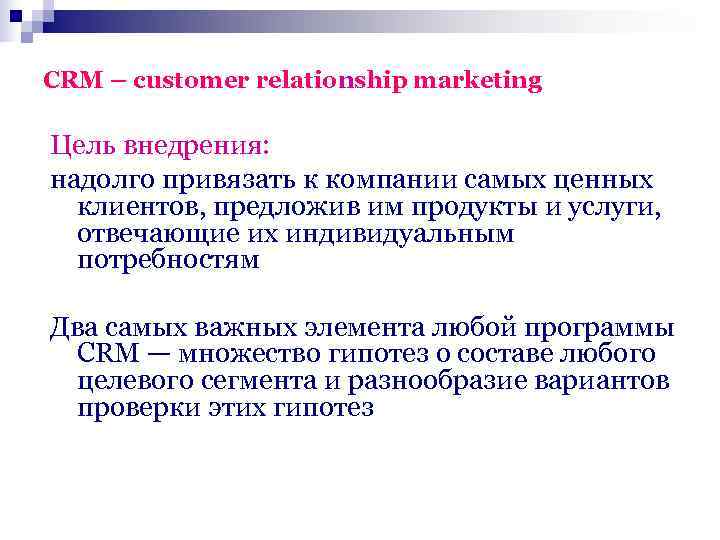 CRM – customer relationship marketing

Цель внедрения:

надолго привязать к компании самых ценных клиентов, предложив им продукты и услуги, отвечающие их индивидуальным потребностям

Два самых важных элемента любой программы CRM — множество гипотез о составе любого целевого сегмента и разнообразие вариантов проверки этих гипотез